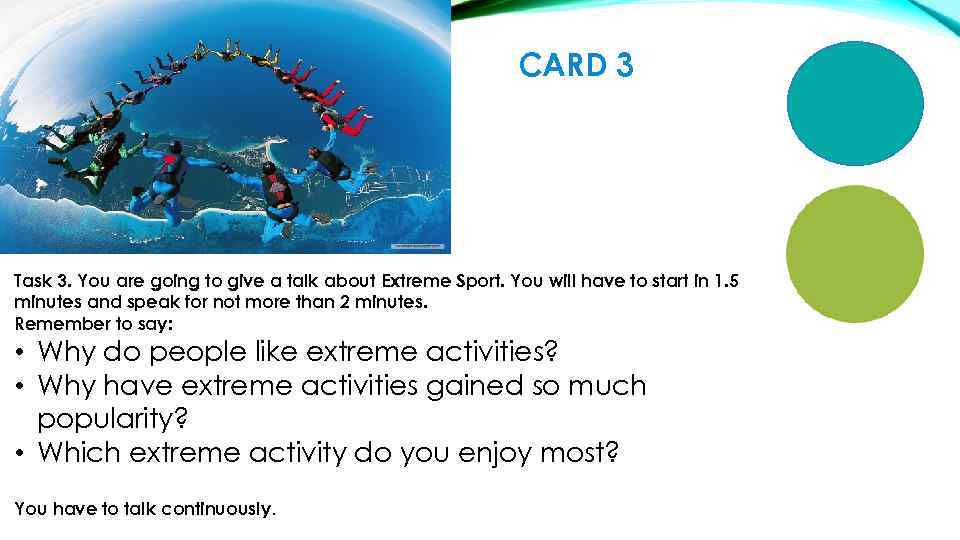 CARD 3

Task 3. You are going to give a talk about Extreme Sport. You will have to start in 1.5 minutes and speak for not more than 2 minutes.
Remember to say:
• Why do people like extreme activities?
• Why have extreme activities gained so much popularity?
• Which extreme activity do you enjoy most?

You have to talk continuously.